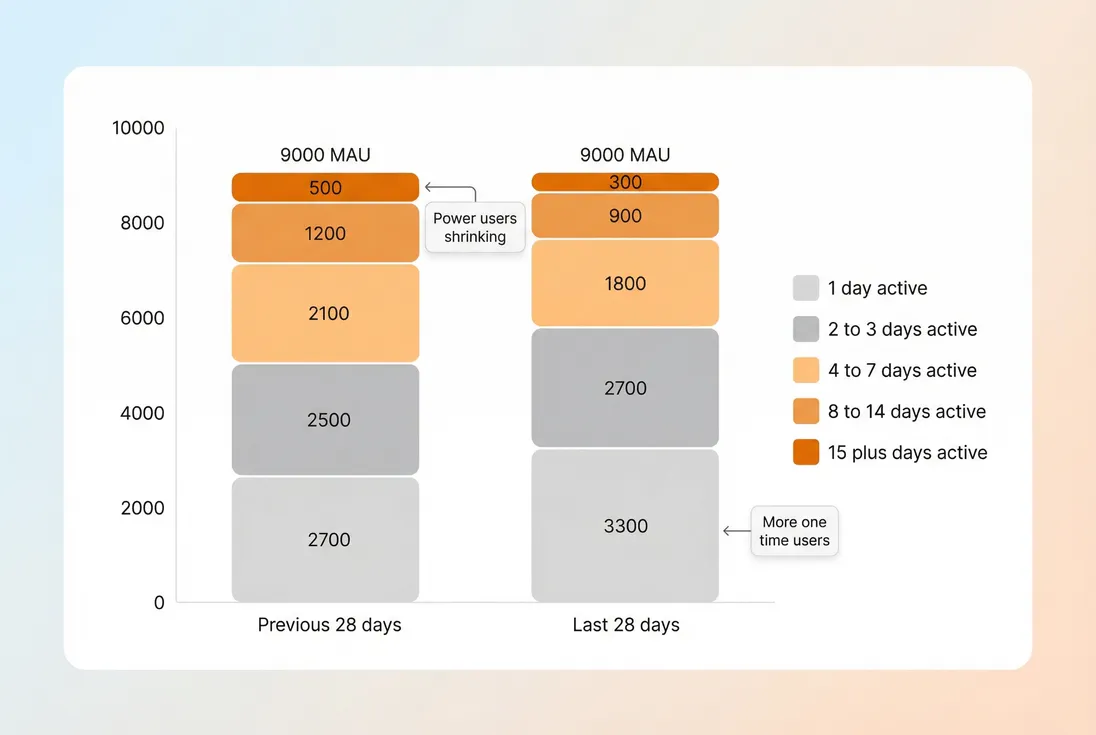 10000
8000
6000
4000
2000
0

9000 MAU
500
1200
2100
2500
2700
Previous 28 days

Power users shrinking

9000 MAU
300
900
1800
2700
3300
Last 28 days

More one time users

1 day active
2 to 3 days active
4 to 7 days active
8 to 14 days active
15 plus days active